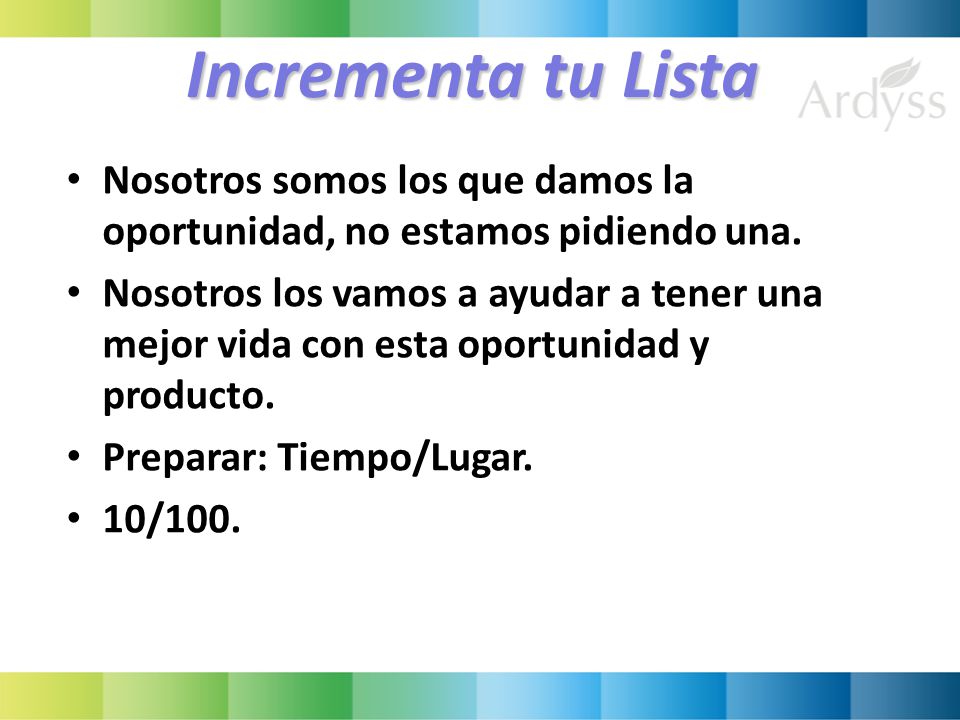 Incrementa tu Lista

Ardyss

• Nosotros somos los que damos la oportunidad, no estamos pidiendo una.
• Nosotros los vamos a ayudar a tener una mejor vida con esta oportunidad y producto.
• Preparar: Tiempo/Lugar.
• 10/100.